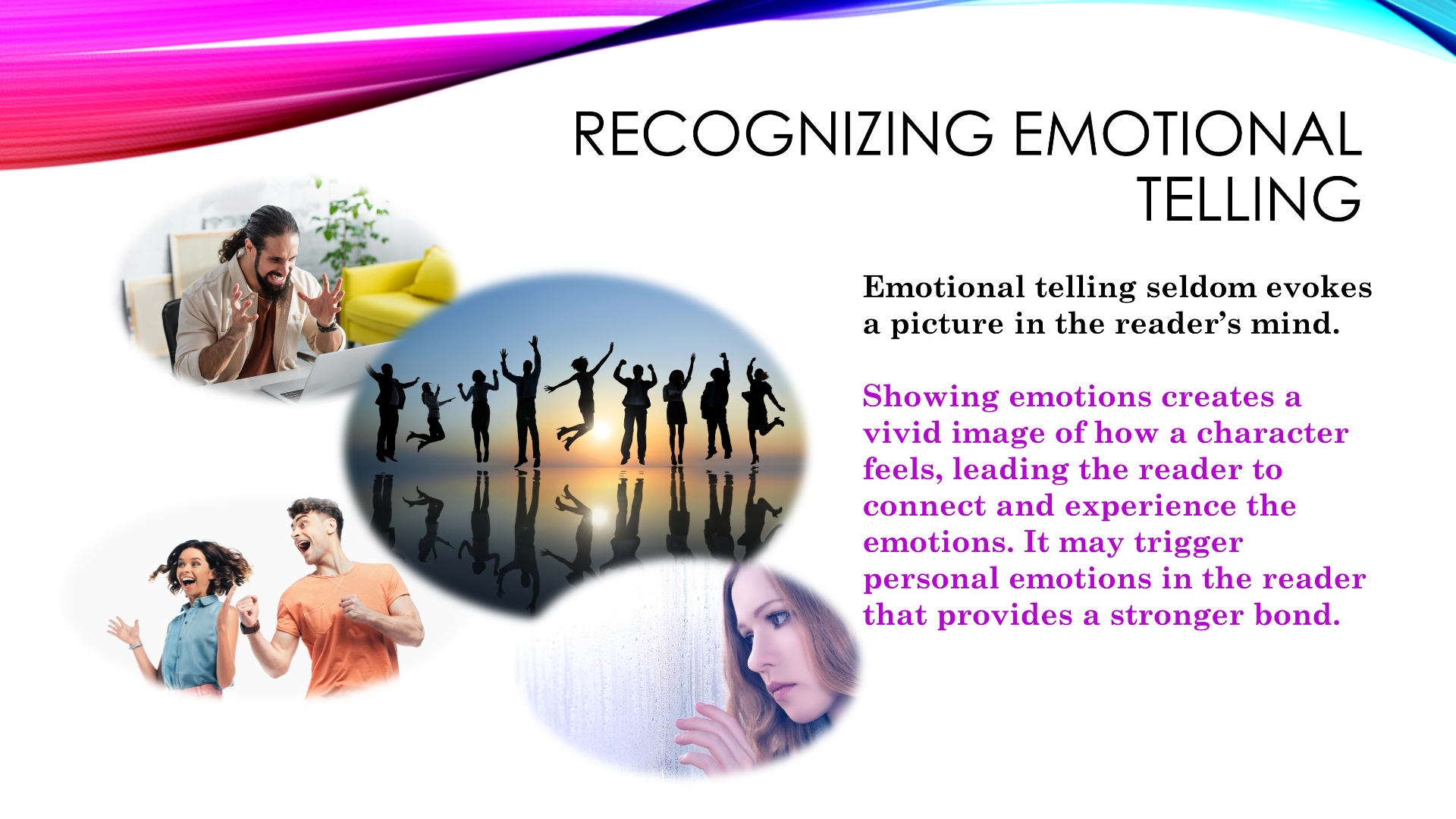 RECOGNIZING EMOTIONAL TELLING

Emotional telling seldom evokes a picture in the reader's mind.

Showing emotions creates a vivid image of how a character feels, leading the reader to connect and experience the emotions. It may trigger personal emotions in the reader that provides a stronger bond.